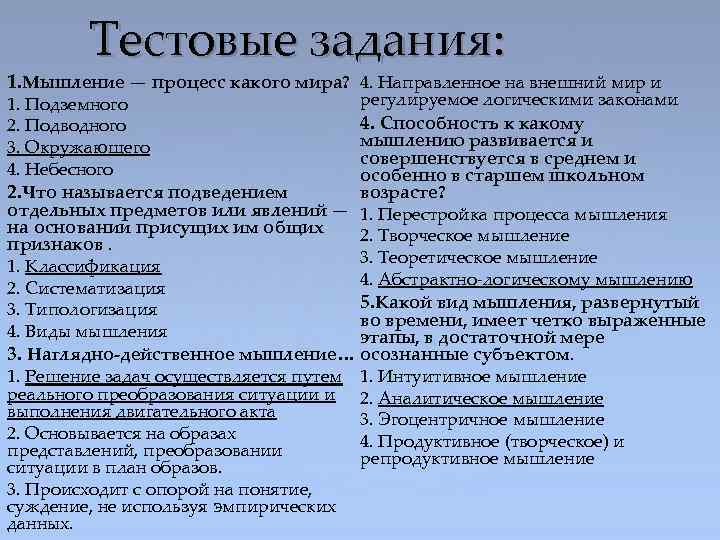 Тестовые задания:

1.Мышление — процесс какого мира?
1. Подземного
2. Подводного
3. Окружающего
4. Небесного
2.Что называется подведением отдельных предметов или явлений — на основании присущих им общих признаков .
1. Классификация
2. Систематизация
3. Типологизация
4. Виды мышления
3. Наглядно-действенное мышление…
1. Решение задач осуществляется путем реального преобразования ситуации и выполнения двигательного акта
2. Основывается на образах представлений, преобразовании ситуации в план образов.
3. Происходит с опорой на понятие, суждение, не используя эмпирических данных.
4. Направленное на внешний мир и регулируемое логическими законами
4. Способность к какому мышлению развивается и совершенствуется в среднем и особенно в старшем школьном возрасте?
1. Перестройка процесса мышления
2. Творческое мышление
3. Теоретическое мышление
4. Абстрактно-логическому мышлению
5.Какой вид мышления, развернутый во времени, имеет четко выраженные этапы, в достаточной мере осознанные субъектом.
1. Интуитивное мышление
2. Аналитическое мышление
3. Эгоцентричное мышление
4. Продуктивное (творческое) и репродуктивное мышление